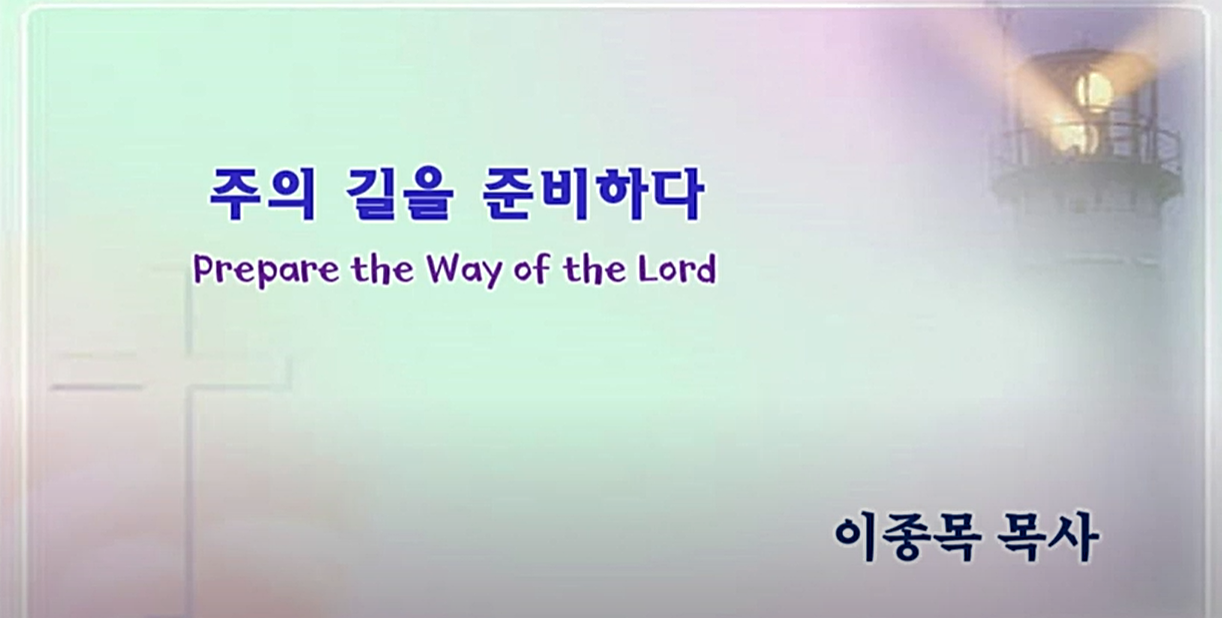 주의 길을 준비하다

Prepare the Way of the Lord

이종목 목사